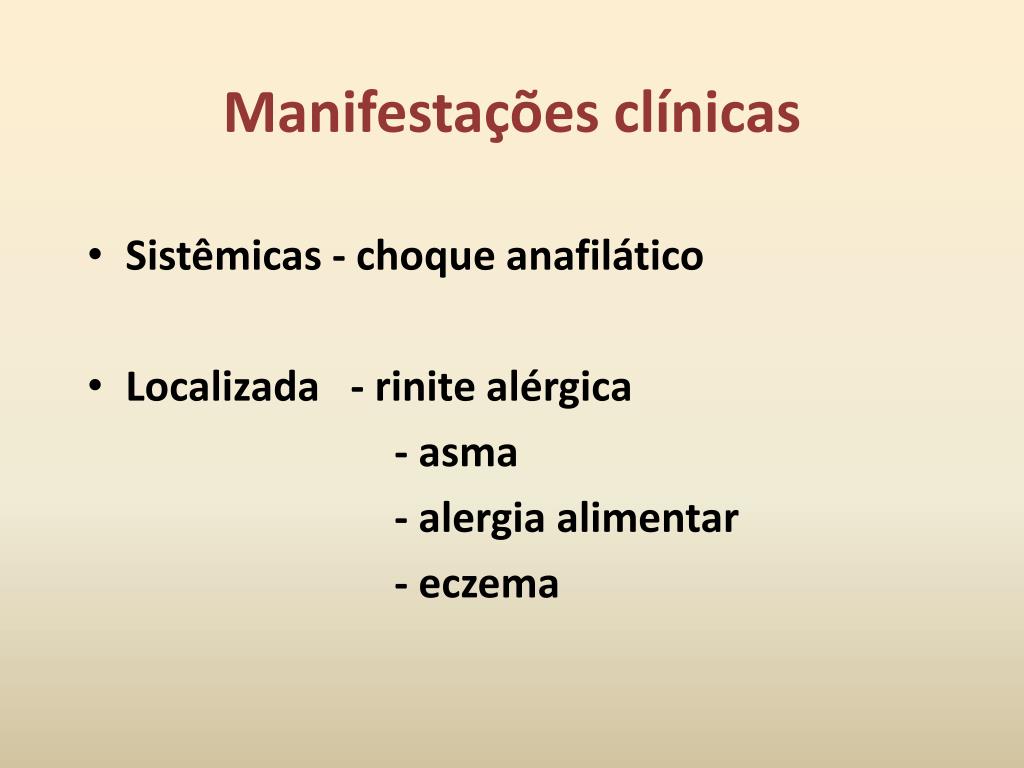 Manifestações clínicas

• Sistêmicas - choque anafilático

• Localizada - rinite alérgica
- asma
- alergia alimentar
- eczema